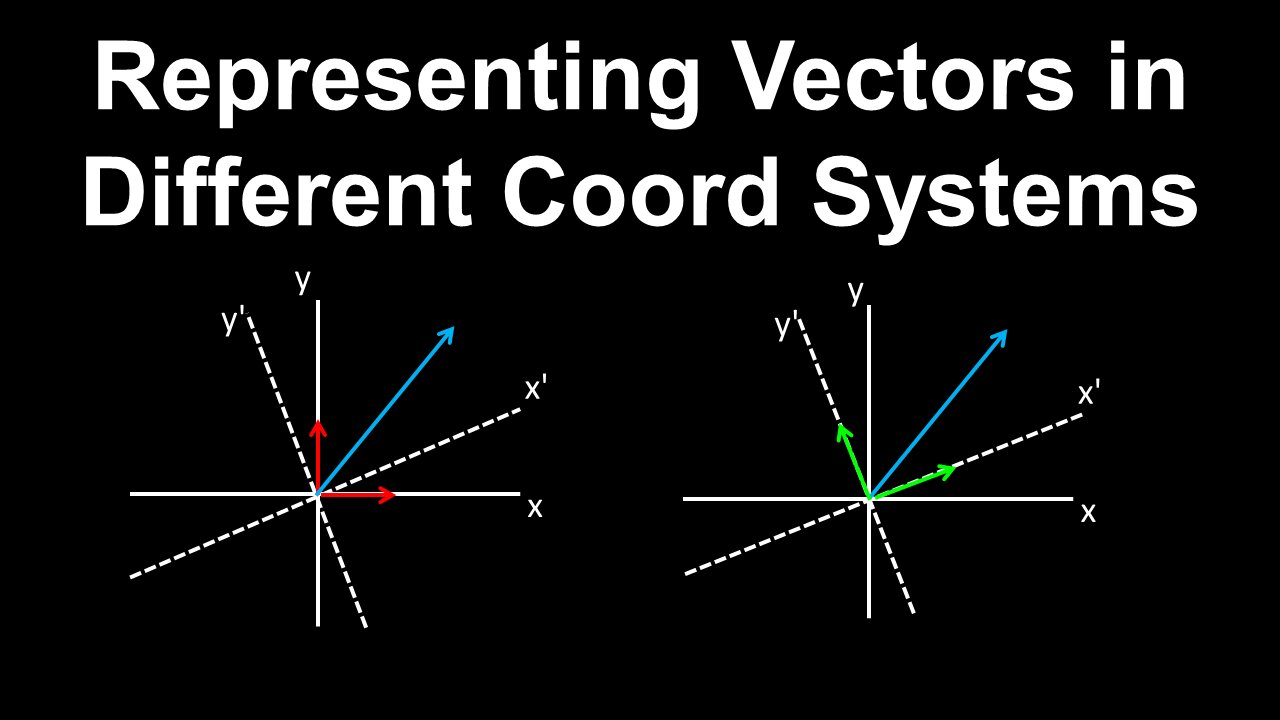 Representing Vectors in Different Coord Systems

y
y'
x'
x

y
y'
x'
x